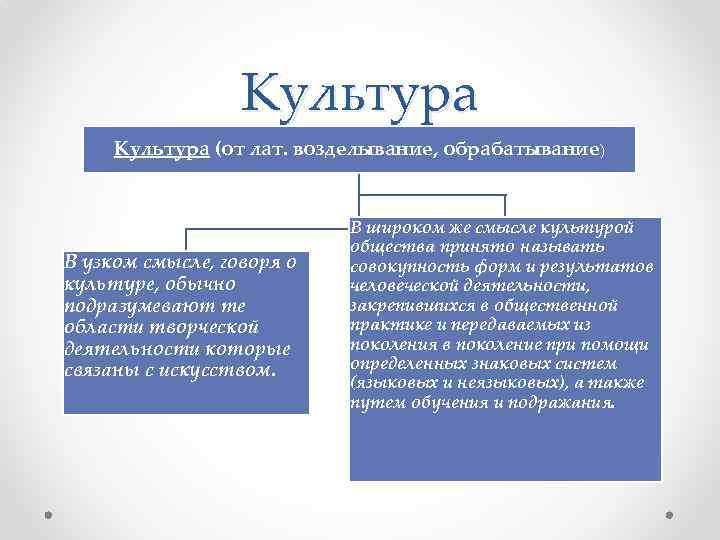 Культура

Культура (от лат. возделывание, обрабатывание)

В узком смысле, говоря о культуре, обычно подразумевают те области творческой деятельности которые связаны с искусством.

В широком же смысле культурой общества принято называть совокупность форм и результатов человеческой деятельности, закрепившихся в общественной практике и передаваемых из поколения в поколение при помощи определенных знаковых систем (языковых и неязыковых), а также путем обучения и подражания.